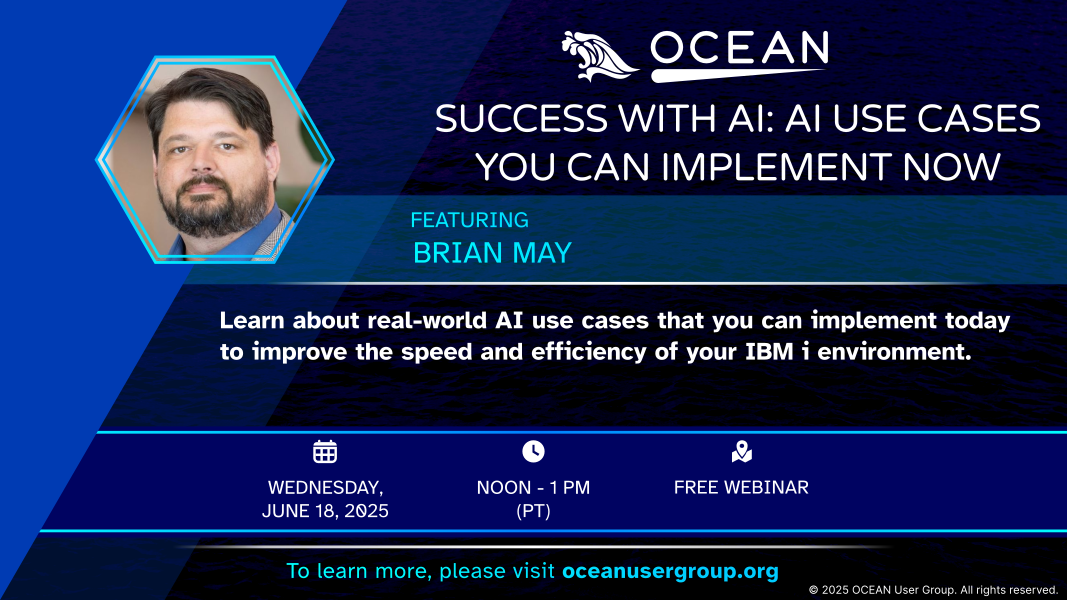 OCEAN

SUCCESS WITH AI: AI USE CASES YOU CAN IMPLEMENT NOW

FEATURING
BRIAN MAY

Learn about real-world AI use cases that you can implement today to improve the speed and efficiency of your IBM i environment.

WEDNESDAY, JUNE 18, 2025

NOON - 1 PM (PT)

FREE WEBINAR

To learn more, please visit oceanusergroup.org

© 2025 OCEAN User Group. All rights reserved.